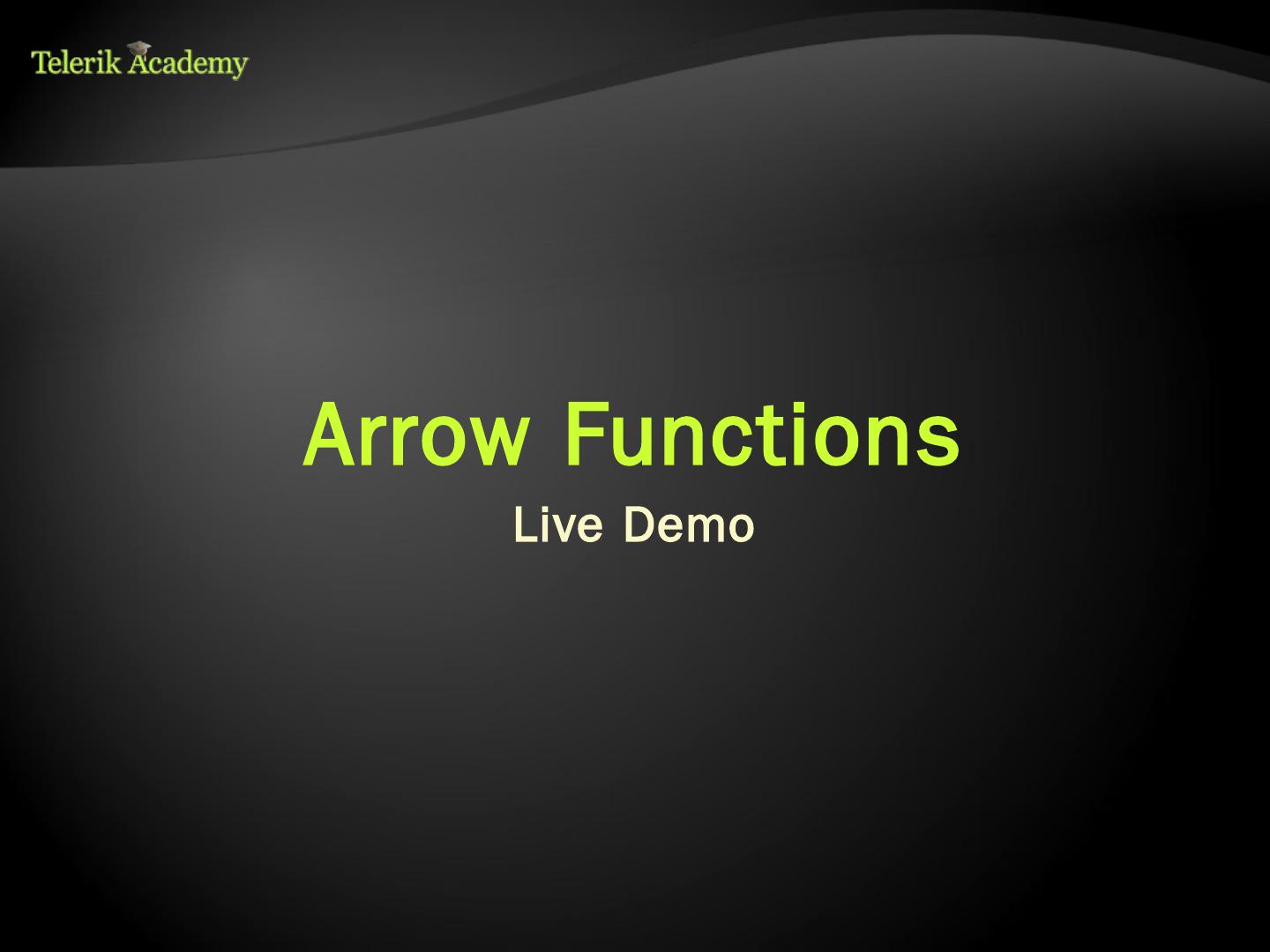 Telerik Academy

Arrow Functions

Live Demo